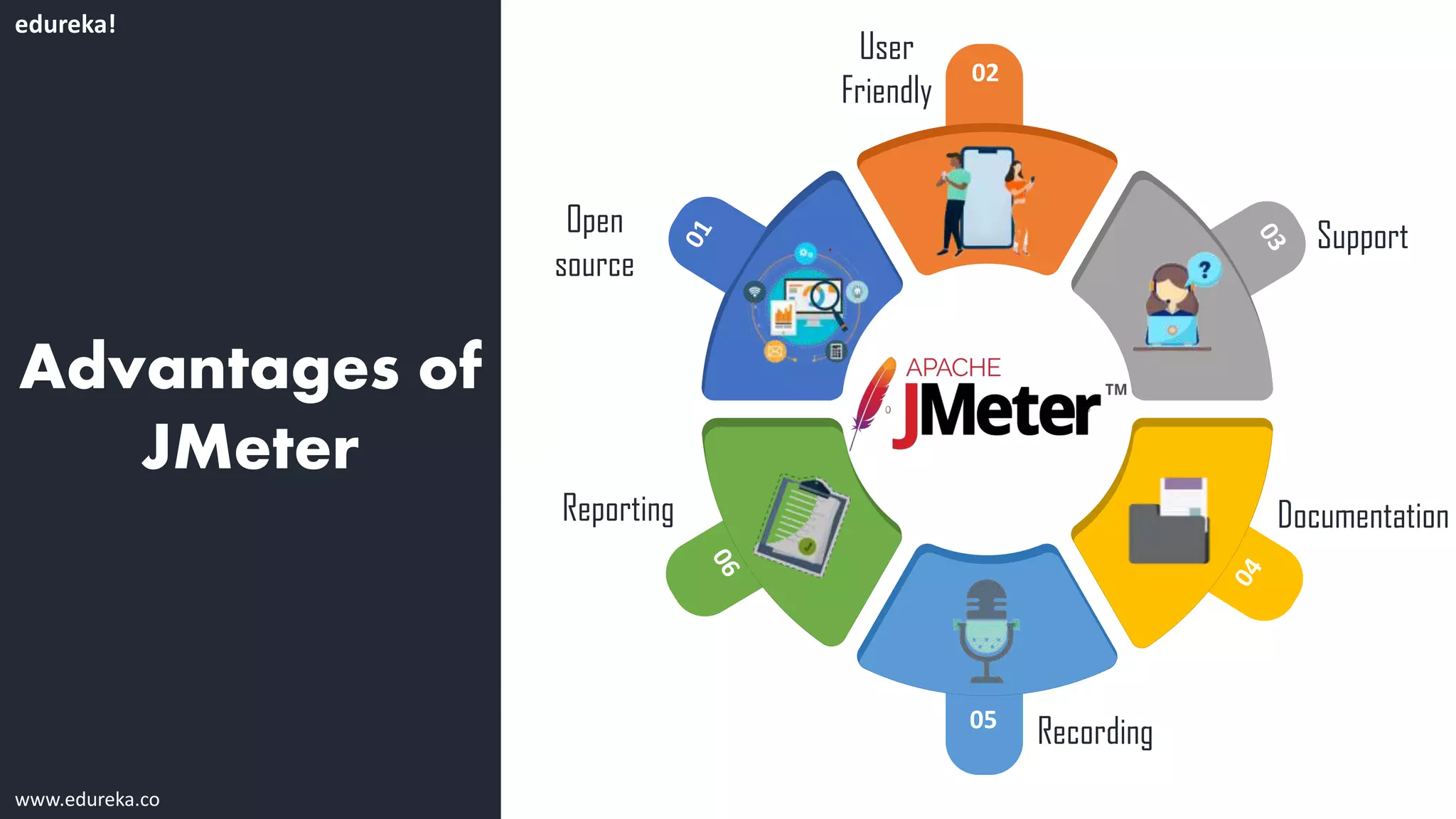 edureka!

Advantages of JMeter

www.edureka.co

01
Open source

02
User Friendly

03
Support

04
Documentation

05
Recording

06
Reporting

APACHE
JMeter™